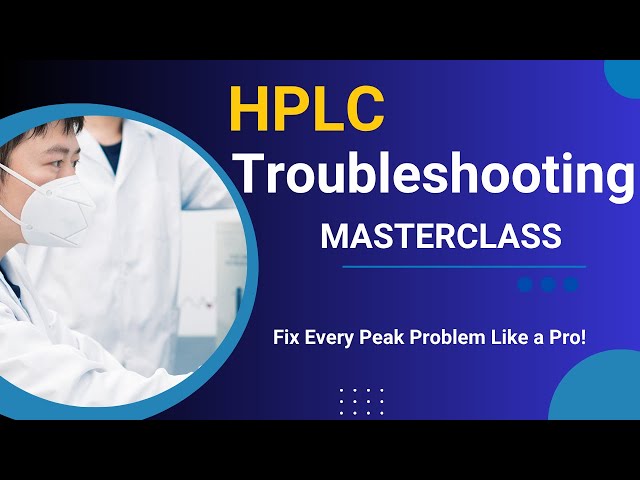 HPLC
Troubleshooting
MASTERCLASS

Fix Every Peak Problem Like a Pro!